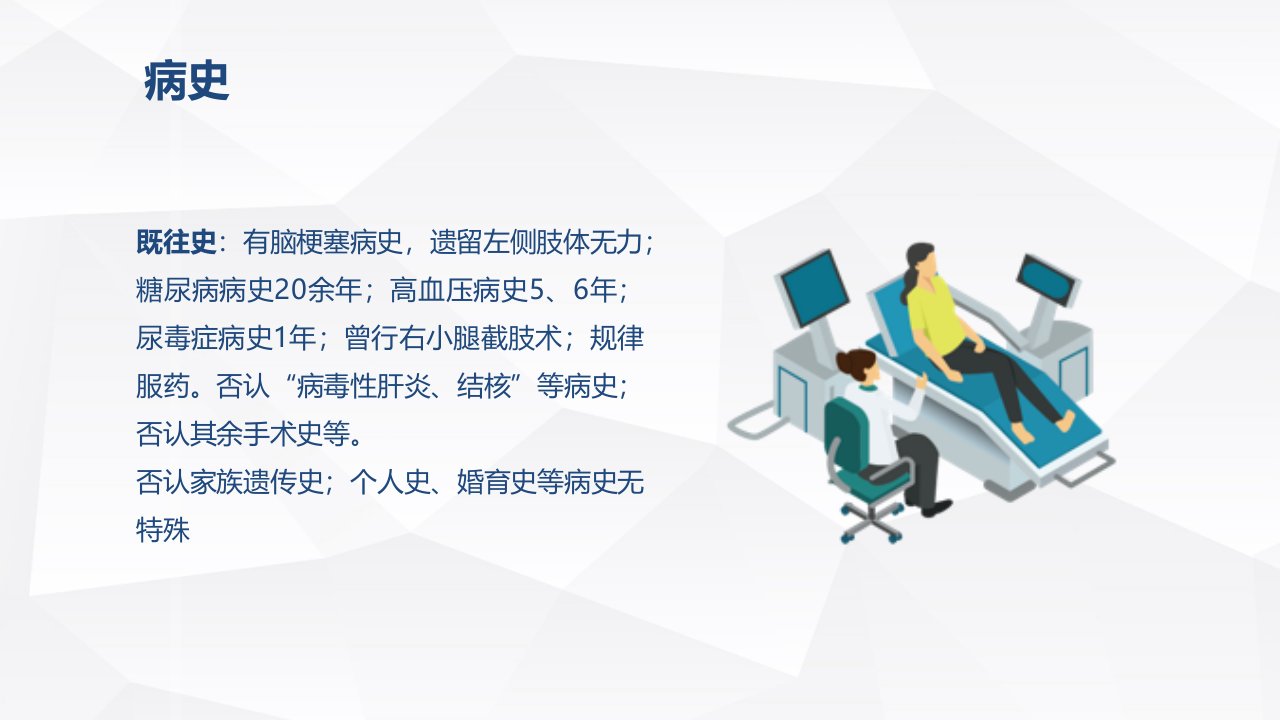 病史

既往史：有脑梗塞病史，遗留左侧肢体无力；糖尿病病史20余年；高血压病史5、6年；尿毒症病史1年；曾行右小腿截肢术；规律服药。否认“病毒性肝炎、结核”等病史；否认其余手术史等。
否认家族遗传史；个人史、婚育史等病史无特殊